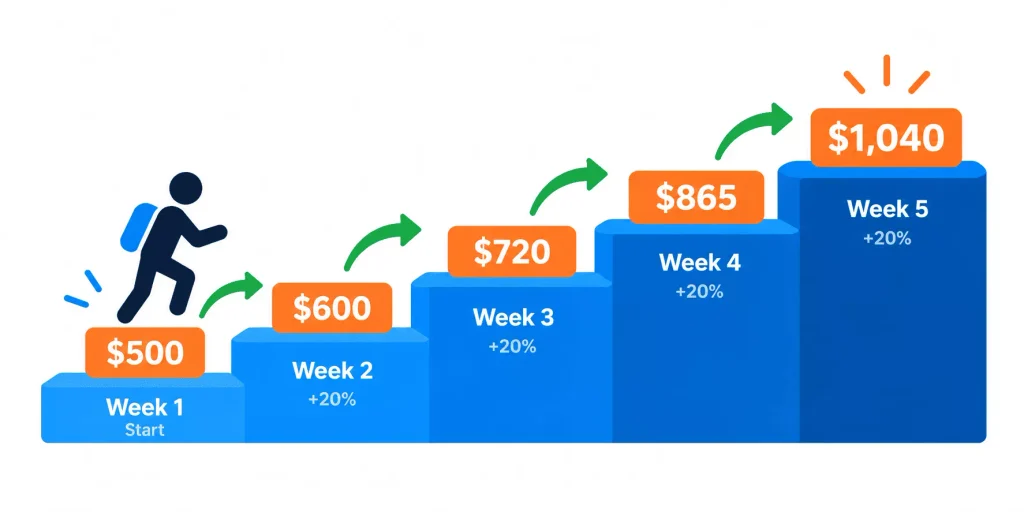 $500
Week 1
Start

$600
Week 2
+20%

$720
Week 3
+20%

$865
Week 4
+20%

$1,040
Week 5
+20%